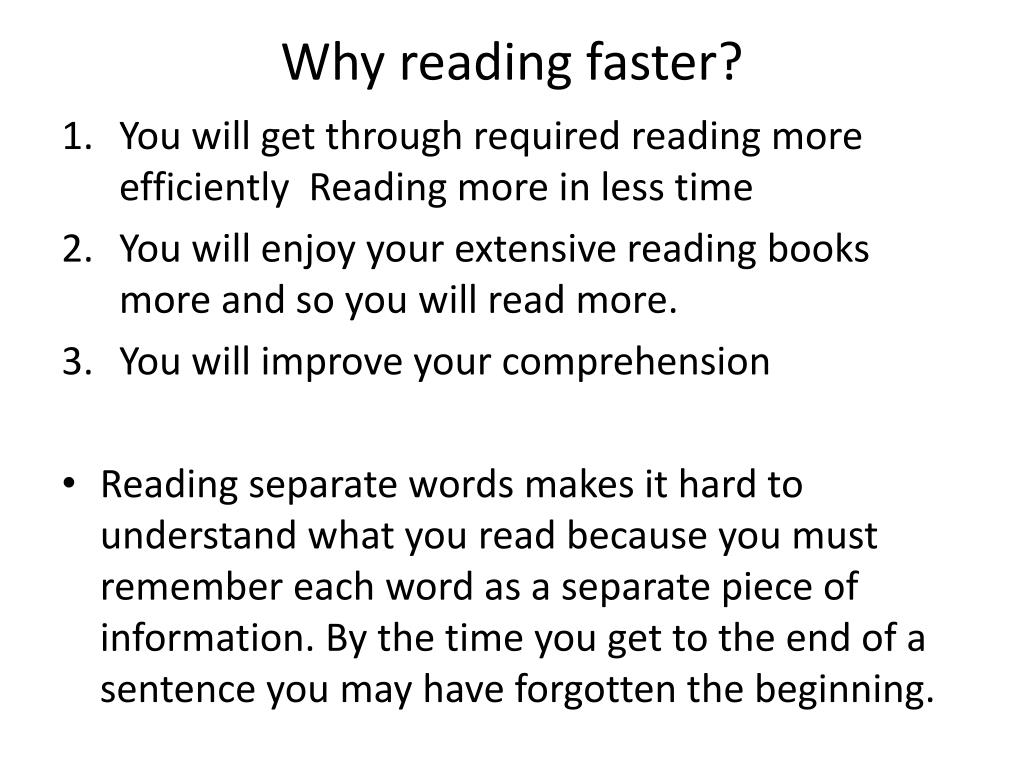 Why reading faster?

1. You will get through required reading more efficiently  Reading more in less time
2. You will enjoy your extensive reading books more and so you will read more.
3. You will improve your comprehension

• Reading separate words makes it hard to understand what you read because you must remember each word as a separate piece of information. By the time you get to the end of a sentence you may have forgotten the beginning.